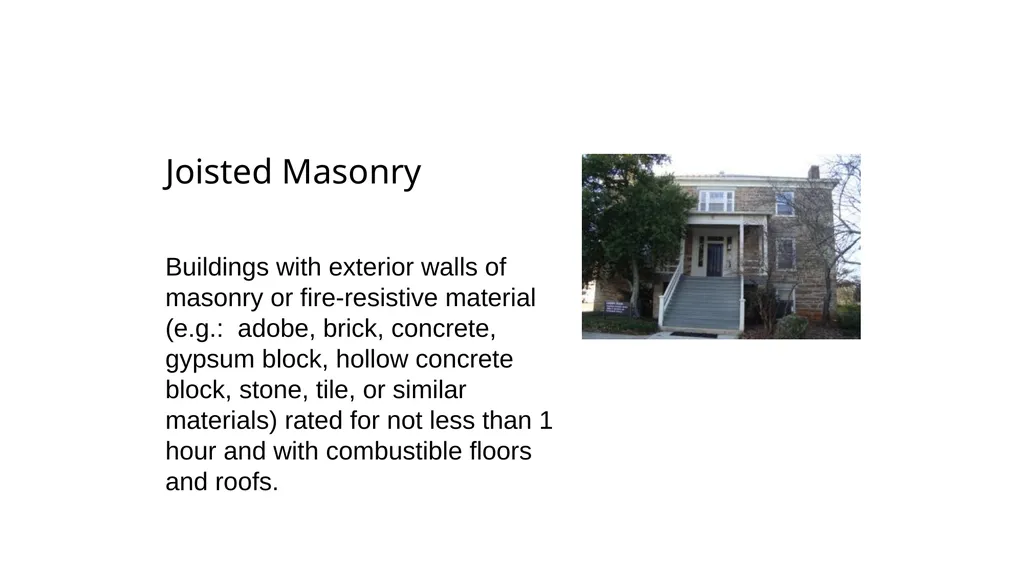 Joisted Masonry

Buildings with exterior walls of masonry or fire-resistive material (e.g.:  adobe, brick, concrete, gypsum block, hollow concrete block, stone, tile, or similar materials) rated for not less than 1 hour and with combustible floors and roofs.